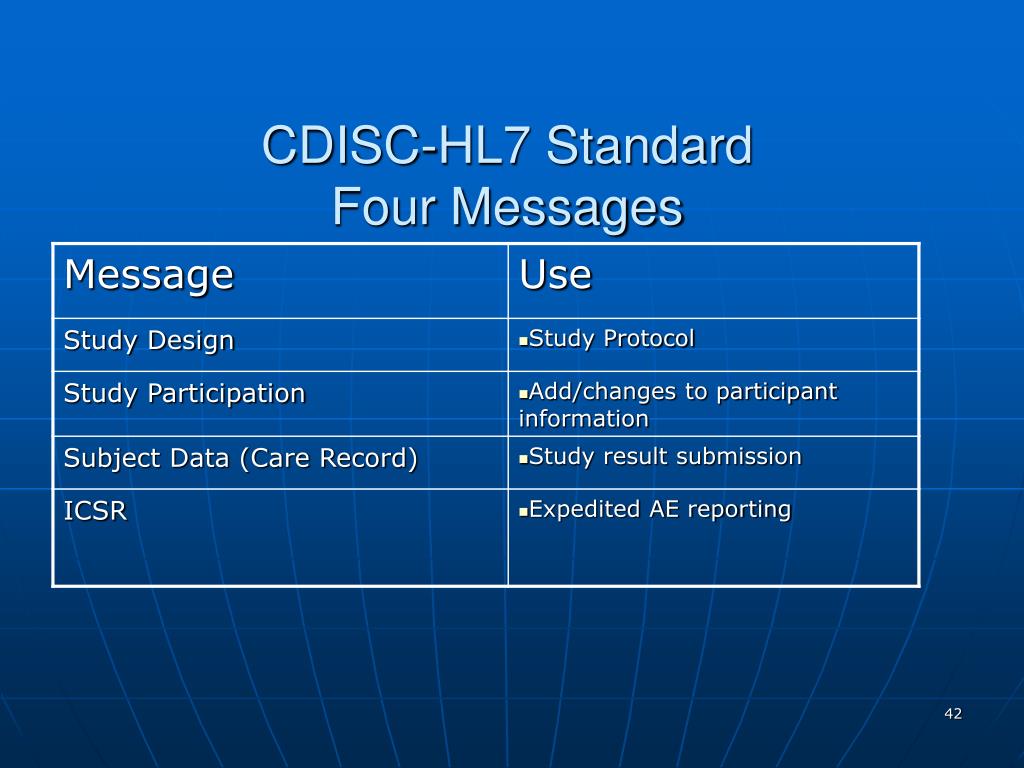 CDISC-HL7 Standard
Four Messages

| Message | Use |
|---|---|
| Study Design | ▪Study Protocol |
| Study Participation | ▪Add/changes to participant information |
| Subject Data (Care Record) | ▪Study result submission |
| ICSR | ▪Expedited AE reporting |

42